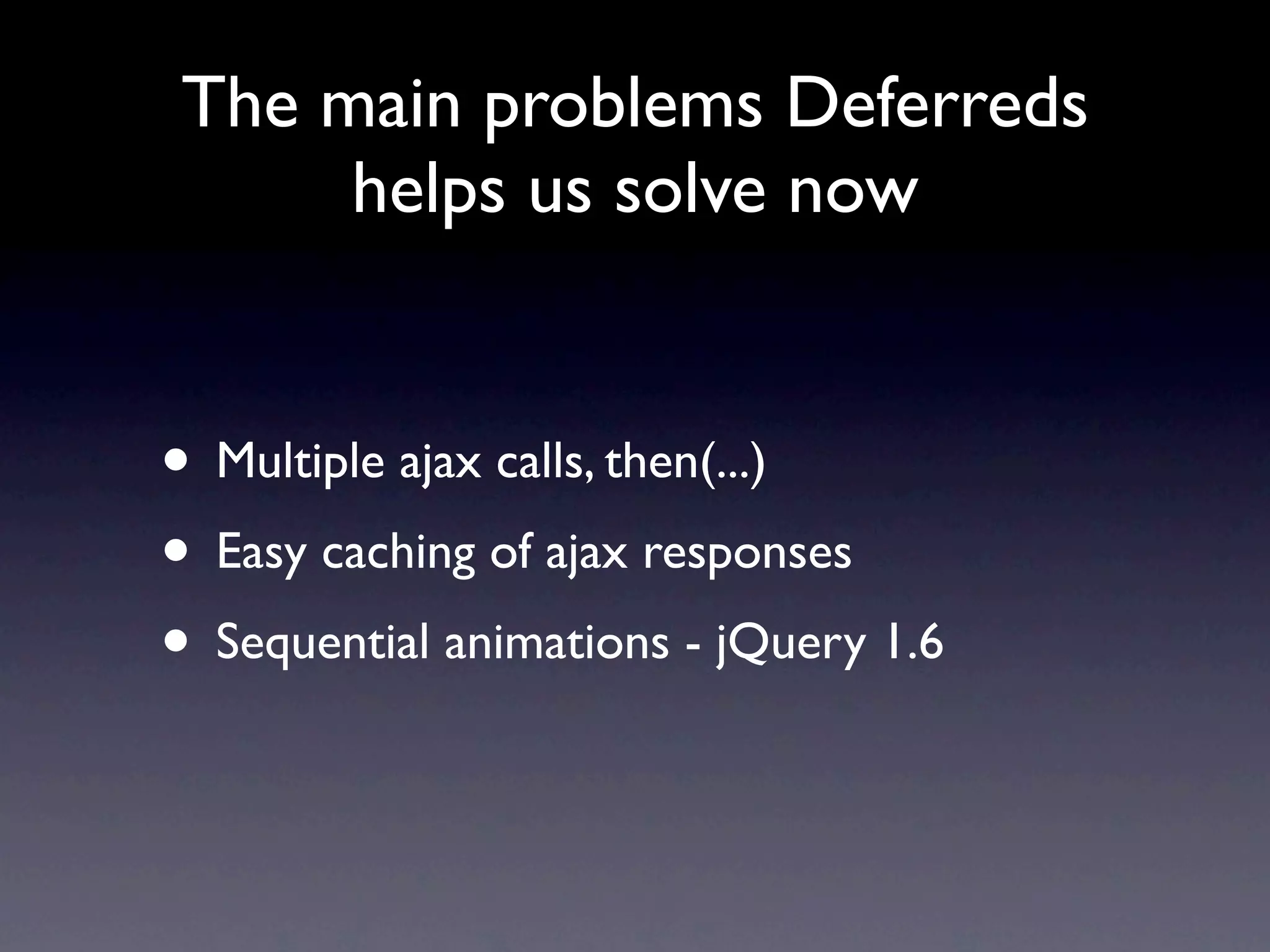 The main problems Deferreds helps us solve now

• Multiple ajax calls, then(...)
• Easy caching of ajax responses
• Sequential animations - jQuery 1.6